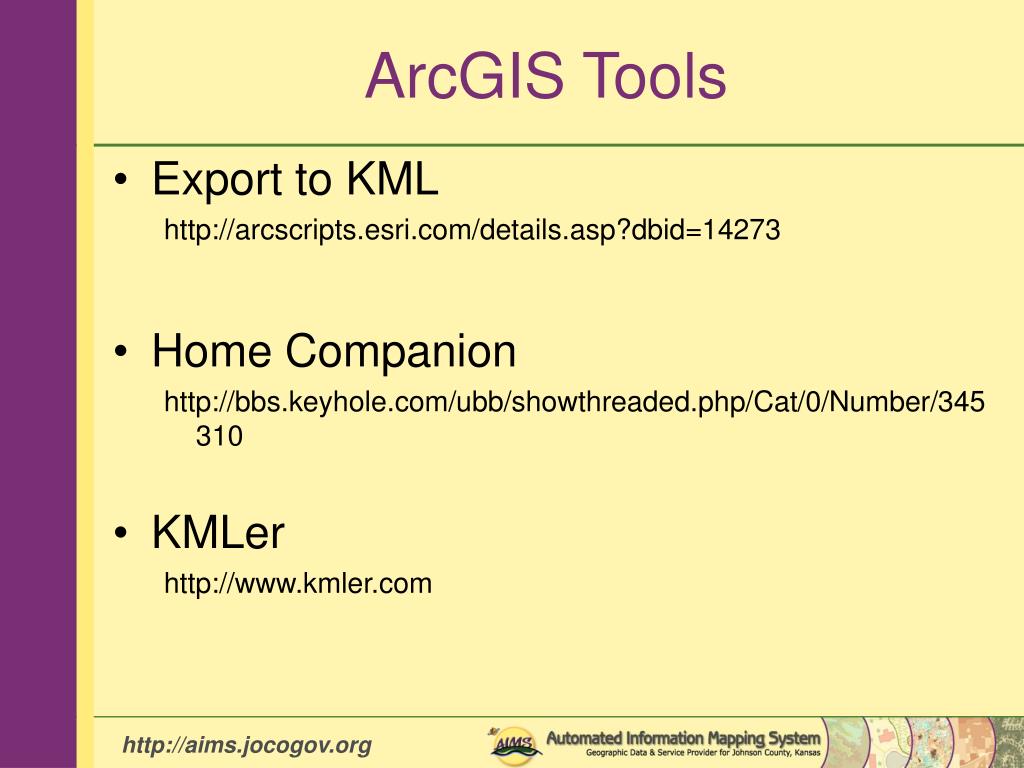 ArcGIS Tools

• Export to KML
http://arcscripts.esri.com/details.asp?dbid=14273

• Home Companion
http://bbs.keyhole.com/ubb/showthreaded.php/Cat/0/Number/345310

• KMLer
http://www.kmler.com

http://aims.jocogov.org

AIMS Automated Information Mapping System
Geographic Data & Service Provider for Johnson County, Kansas